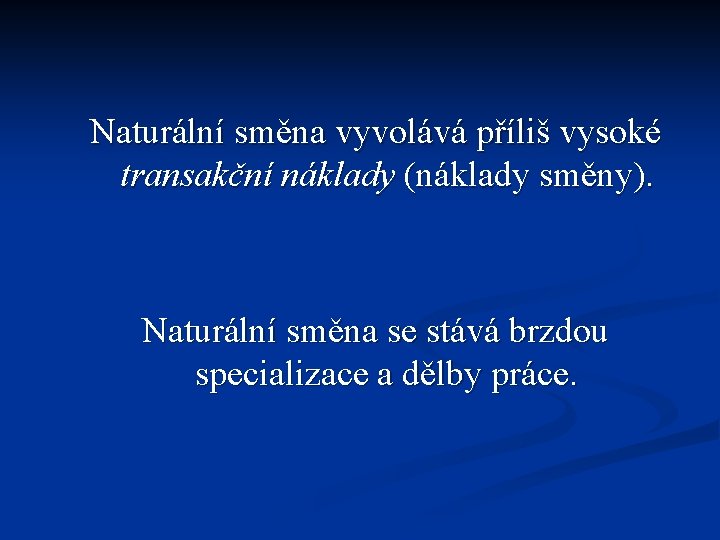 Naturální směna vyvolává příliš vysoké transakční náklady (náklady směny).

Naturální směna se stává brzdou specializace a dělby práce.